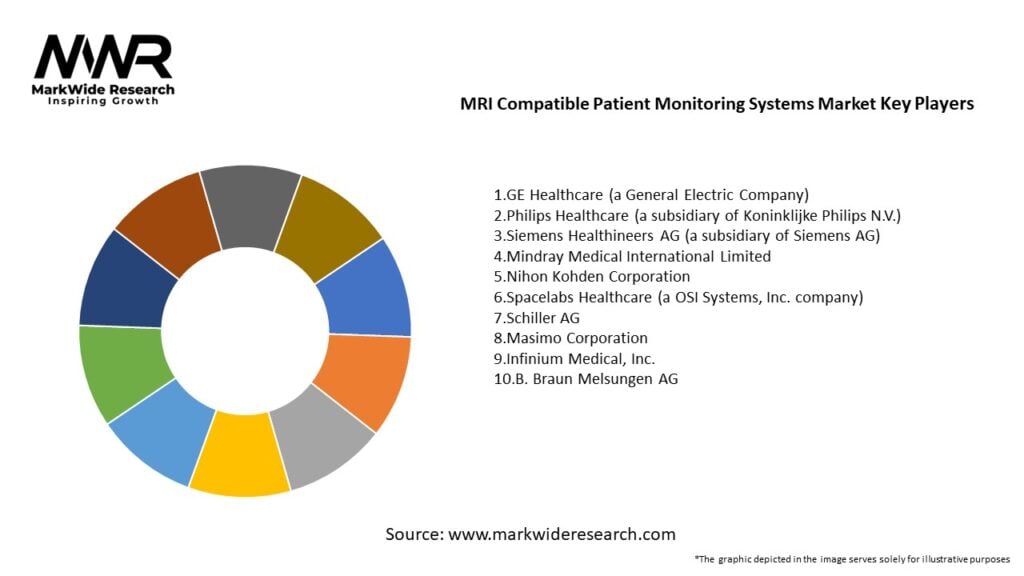 MWR
MarkWide Research
Inspiring Growth

MRI Compatible Patient Monitoring Systems Market Key Players

1.GE Healthcare (a General Electric Company)
2.Philips Healthcare (a subsidiary of Koninklijke Philips N.V.)
3.Siemens Healthineers AG (a subsidiary of Siemens AG)
4.Mindray Medical International Limited
5.Nihon Kohden Corporation
6.Spacelabs Healthcare (a OSI Systems, Inc. company)
7.Schiller AG
8.Masimo Corporation
9.Infinium Medical, Inc.
10.B. Braun Melsungen AG

Source: www.markwideresearch.com

*The graphic depicted in the image serves solely for illustrative purposes